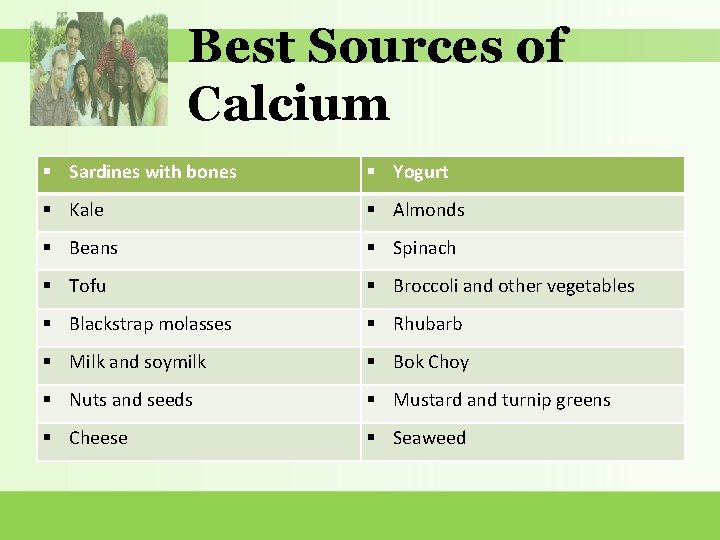 Best Sources of Calcium

| ▪ Sardines with bones | ▪ Yogurt |
|---|---|
| ▪ Kale | ▪ Almonds |
| ▪ Beans | ▪ Spinach |
| ▪ Tofu | ▪ Broccoli and other vegetables |
| ▪ Blackstrap molasses | ▪ Rhubarb |
| ▪ Milk and soymilk | ▪ Bok Choy |
| ▪ Nuts and seeds | ▪ Mustard and turnip greens |
| ▪ Cheese | ▪ Seaweed |